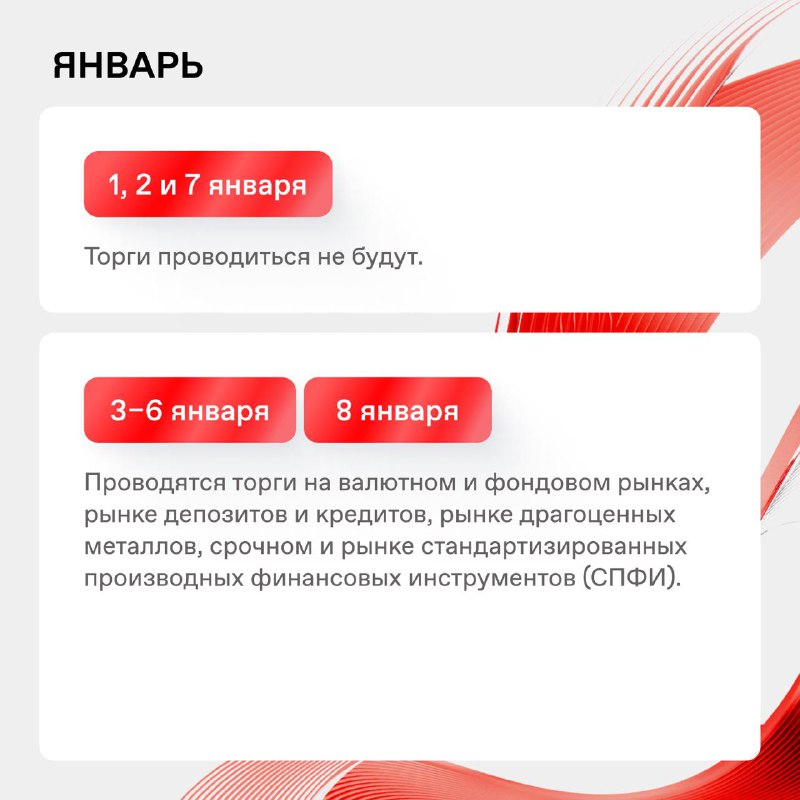 ЯНВАРЬ

1, 2 и 7 января

Торги проводиться не будут.

3–6 января

8 января

Проводятся торги на валютном и фондовом рынках, рынке депозитов и кредитов, рынке драгоценных металлов, срочном и рынке стандартизированных производных финансовых инструментов (СПФИ).